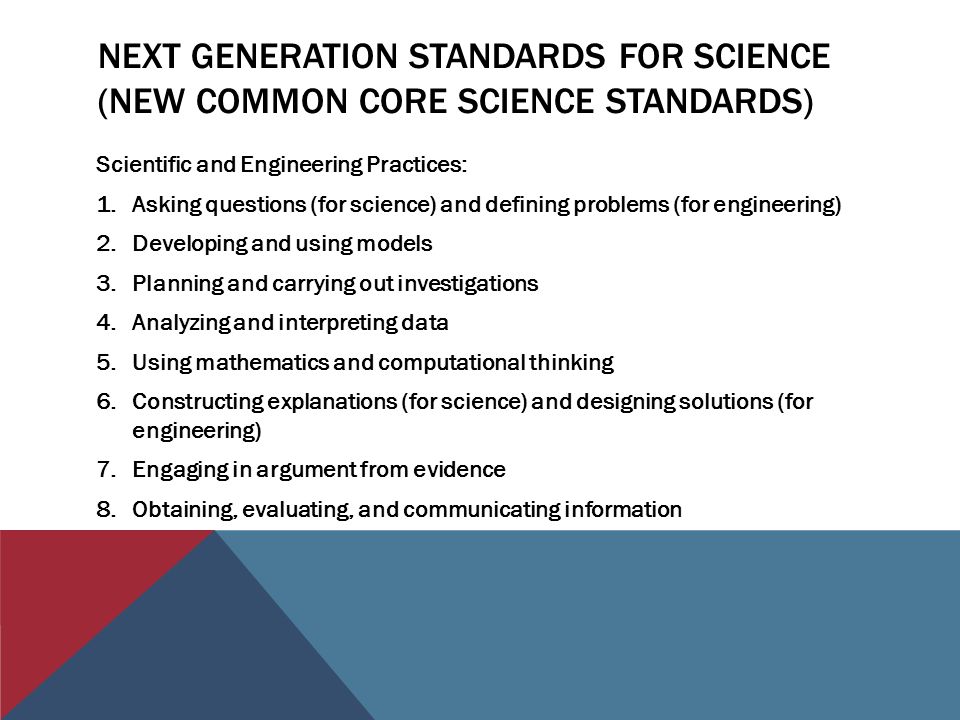 NEXT GENERATION STANDARDS FOR SCIENCE (NEW COMMON CORE SCIENCE STANDARDS)

Scientific and Engineering Practices:

1. Asking questions (for science) and defining problems (for engineering)
2. Developing and using models
3. Planning and carrying out investigations
4. Analyzing and interpreting data
5. Using mathematics and computational thinking
6. Constructing explanations (for science) and designing solutions (for engineering)
7. Engaging in argument from evidence
8. Obtaining, evaluating, and communicating information